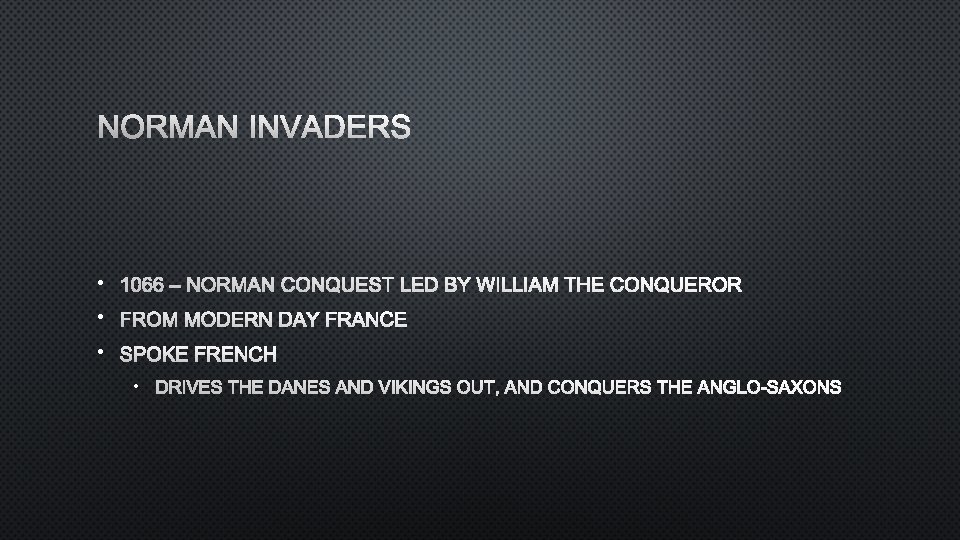 NORMAN INVADERS

• 1066 – NORMAN CONQUEST LED BY WILLIAM THE CONQUEROR
• FROM MODERN DAY FRANCE
• SPOKE FRENCH
  • DRIVES THE DANES AND VIKINGS OUT, AND CONQUERS THE ANGLO-SAXONS